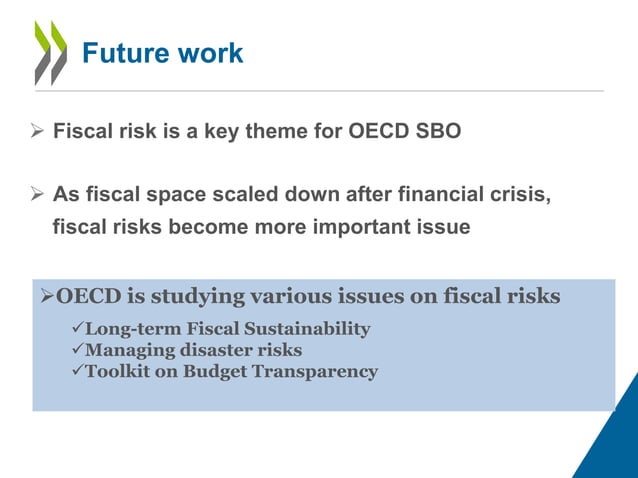 Future work

➢ Fiscal risk is a key theme for OECD SBO

➢ As fiscal space scaled down after financial crisis, fiscal risks become more important issue

➢OECD is studying various issues on fiscal risks

✓Long-term Fiscal Sustainability
✓Managing disaster risks
✓Toolkit on Budget Transparency